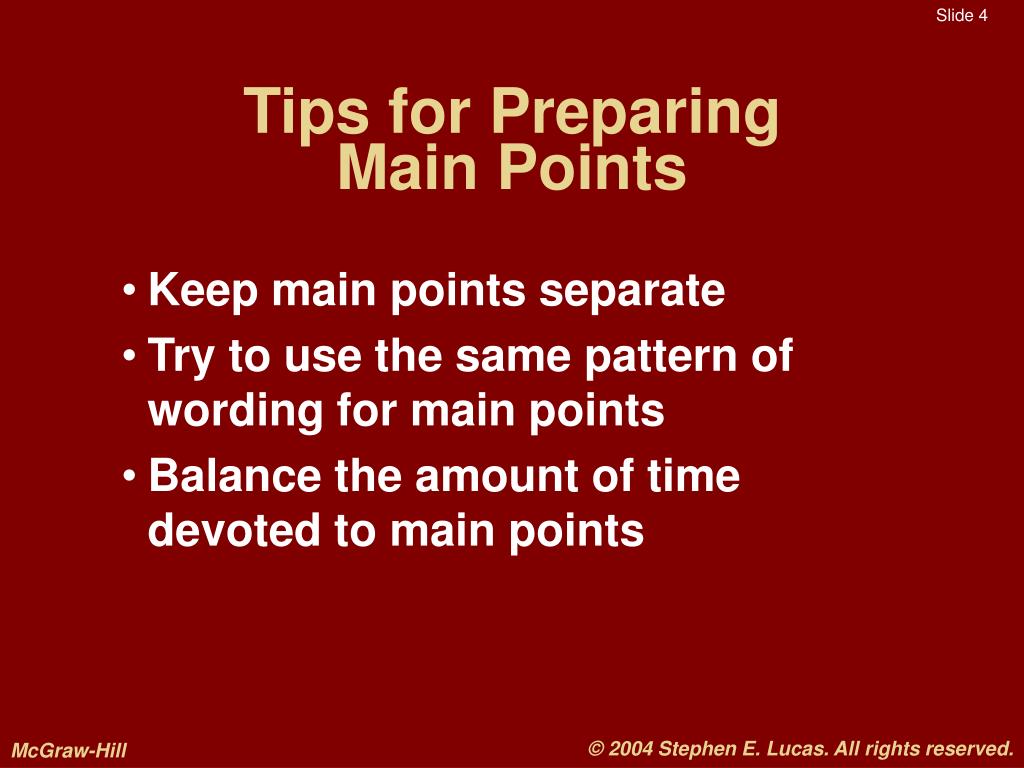 Slide 4

Tips for Preparing Main Points

• Keep main points separate
• Try to use the same pattern of wording for main points
• Balance the amount of time devoted to main points

McGraw-Hill

© 2004 Stephen E. Lucas. All rights reserved.